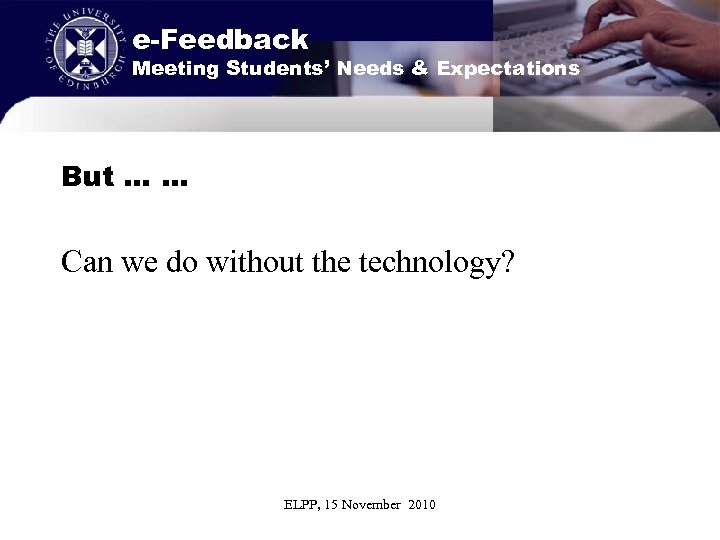 THE UNIVERSITY OF EDINBURGH

e-Feedback
Meeting Students' Needs & Expectations

But … …

Can we do without the technology?

ELPP, 15 November 2010